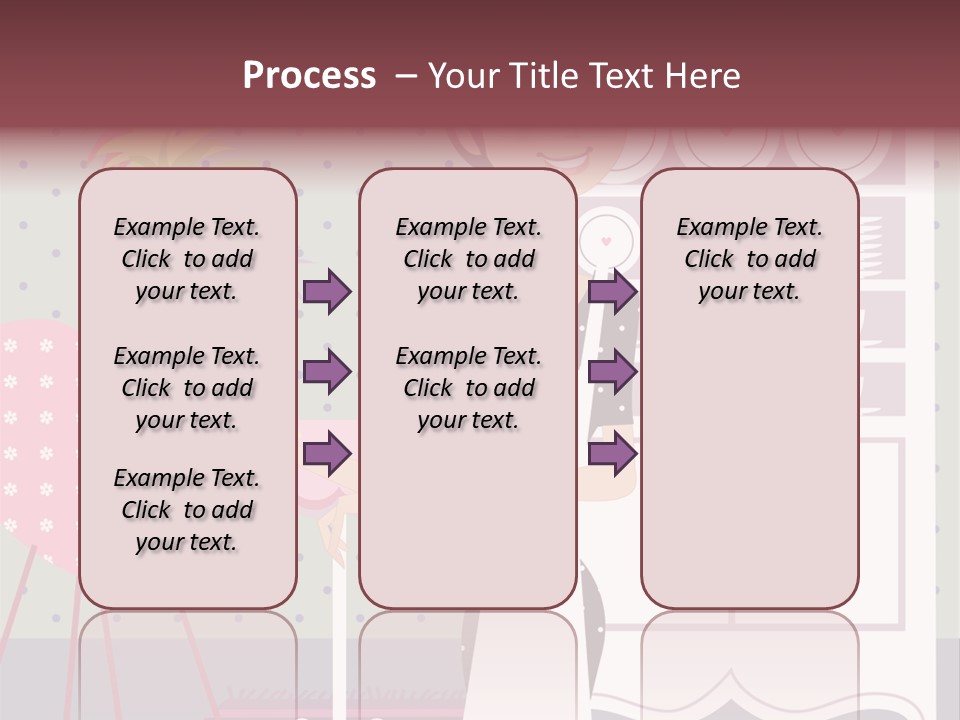 Process – Your Title Text Here

Example Text. Click to add your text.

Example Text. Click to add your text.

Example Text. Click to add your text.

Example Text. Click to add your text.

Example Text. Click to add your text.

Example Text. Click to add your text.